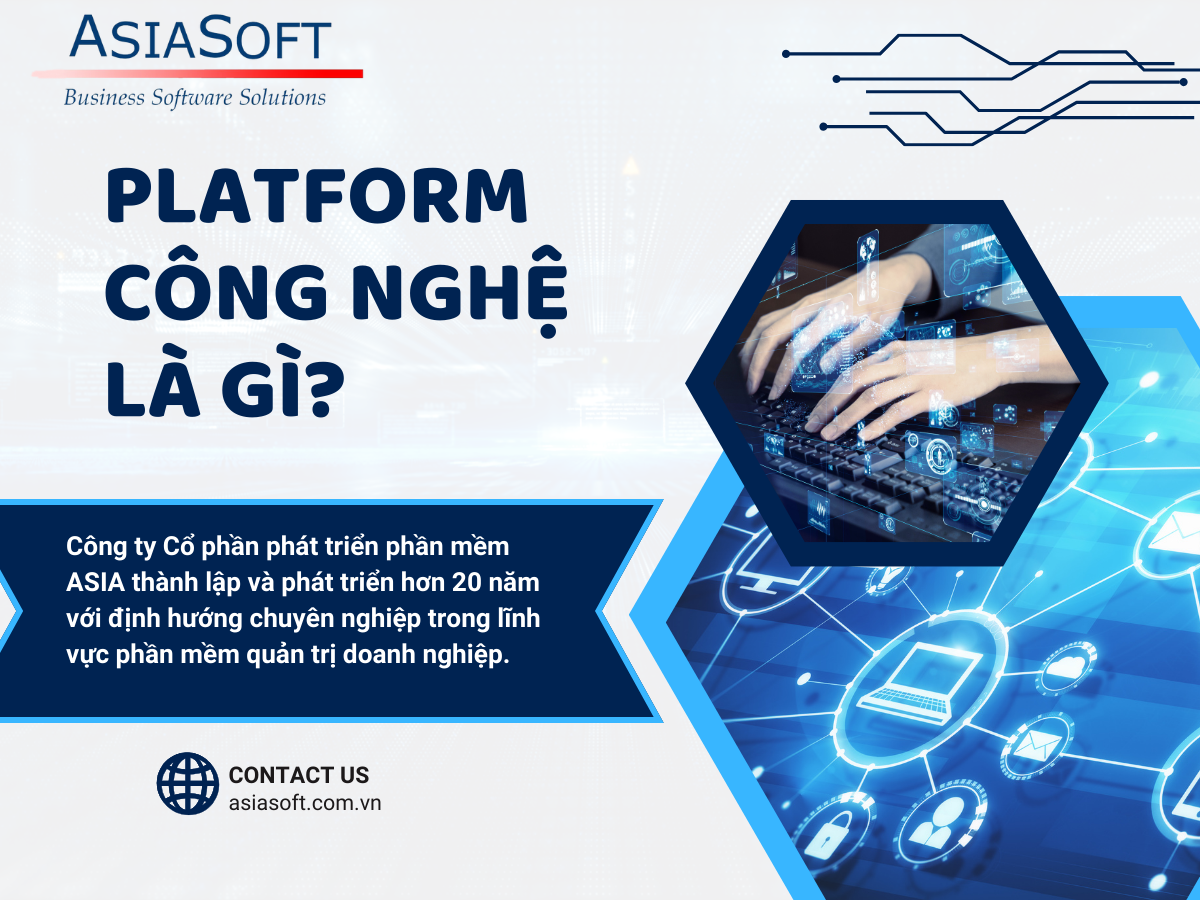 ASIASOFT
Business Software Solutions

PLATFORM CÔNG NGHỆ LÀ GÌ?

Công ty Cổ phần phát triển phần mềm ASIA thành lập và phát triển hơn 20 năm với định hướng chuyên nghiệp trong lĩnh vực phần mềm quản trị doanh nghiệp.

CONTACT US
asiasoft.com.vn